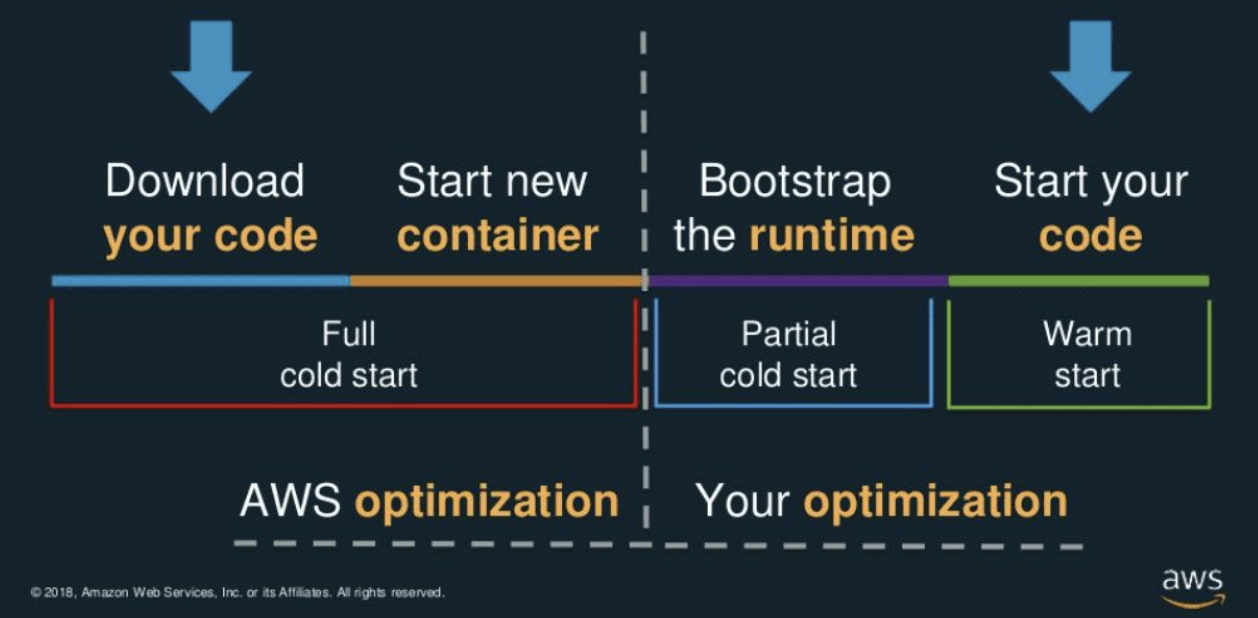 Download your code

Start new container

Bootstrap the runtime

Start your code

Full cold start

Partial cold start

Warm start

AWS optimization

Your optimization

© 2018, Amazon Web Services, Inc. or its Affiliates. All rights reserved.

aws